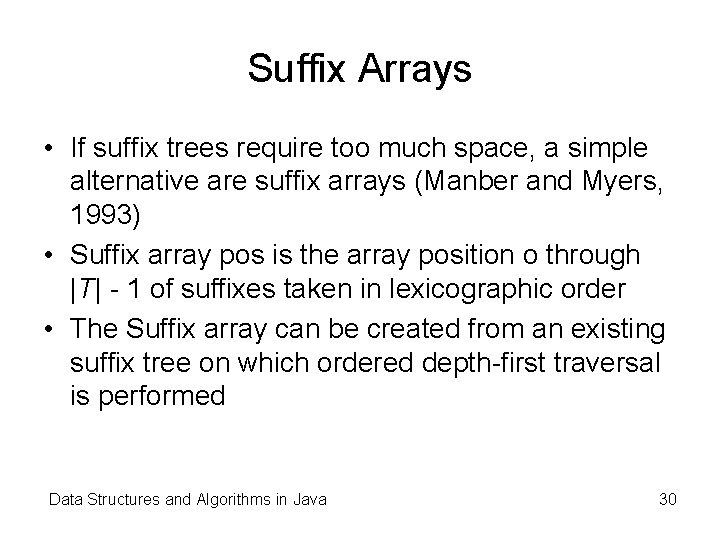 Suffix Arrays

• If suffix trees require too much space, a simple alternative are suffix arrays (Manber and Myers, 1993)

• Suffix array pos is the array position o through $|T|$ - 1 of suffixes taken in lexicographic order

• The Suffix array can be created from an existing suffix tree on which ordered depth-first traversal is performed

Data Structures and Algorithms in Java

30